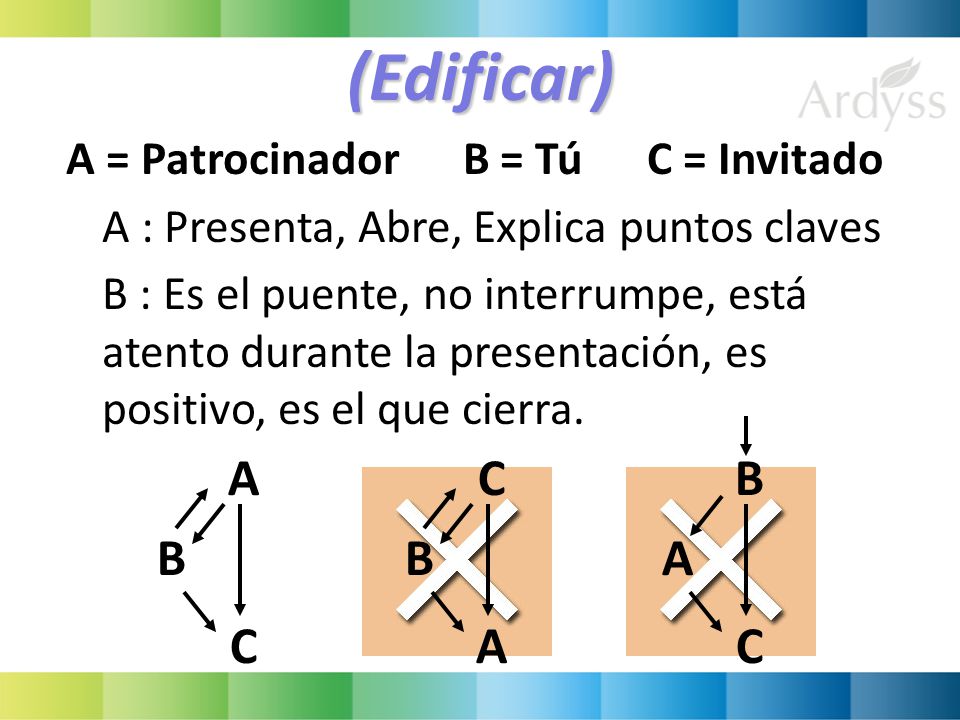 (Edificar)

Ardyss

A = Patrocinador B = Tú C = Invitado

A : Presenta, Abre, Explica puntos claves

B : Es el puente, no interrumpe, está atento durante la presentación, es positivo, es el que cierra.

A
B
C

C
B
A

B
A
C